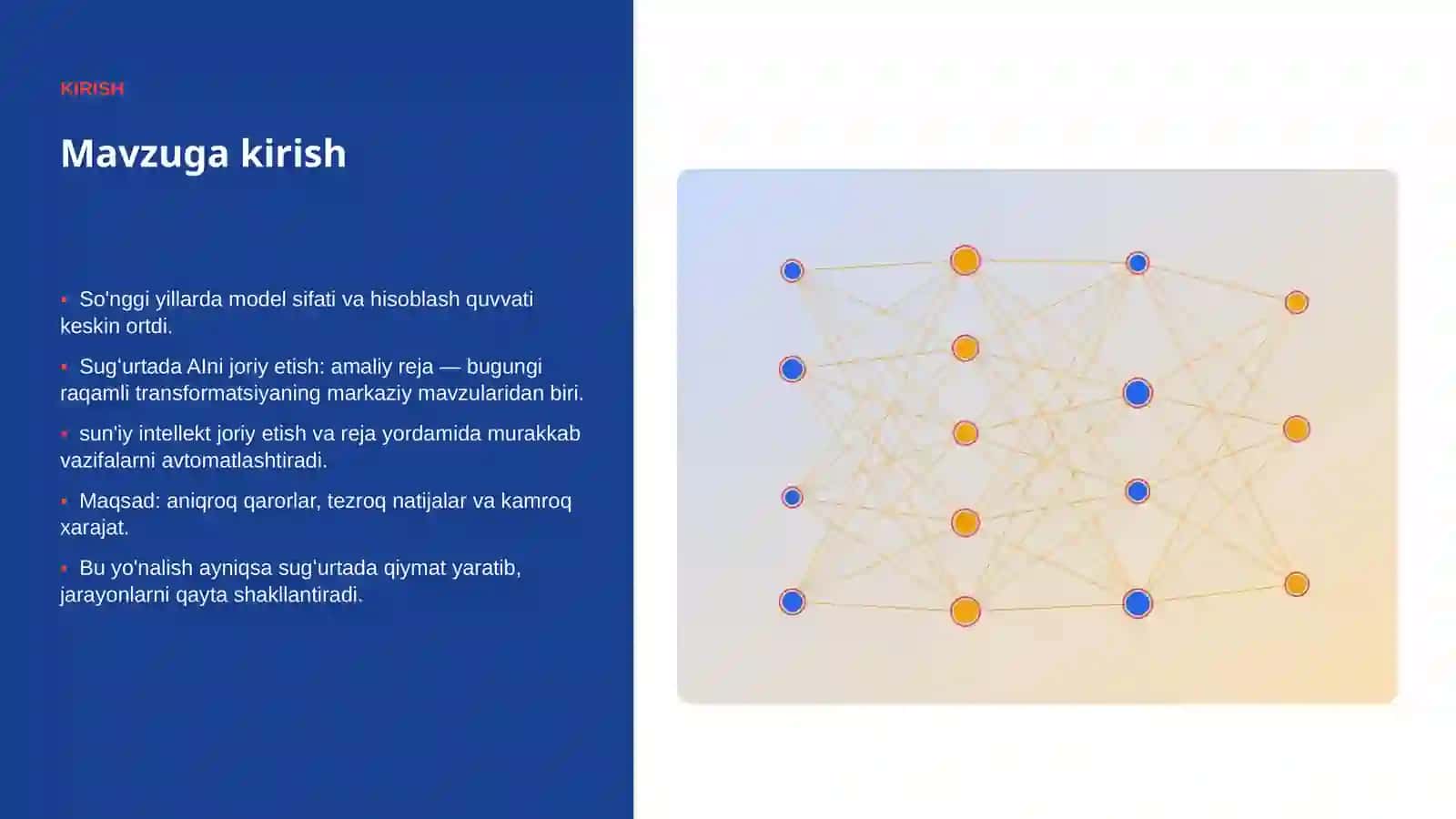 KIRISH

Mavzuga kirish

▪ So'nggi yillarda model sifati va hisoblash quvvati keskin ortdi.

▪ Sug'urtada AIni joriy etish: amaliy reja — bugungi raqamli transformatsiyaning markaziy mavzularidan biri.

▪ sun'iy intellekt joriy etish va reja yordamida murakkab vazifalarni avtomatlashtiradi.

▪ Maqsad: aniqroq qarorlar, tezroq natijalar va kamroq xarajat.

▪ Bu yo'nalish ayniqsa sug'urtada qiymat yaratib, jarayonlarni qayta shakllantiradi.